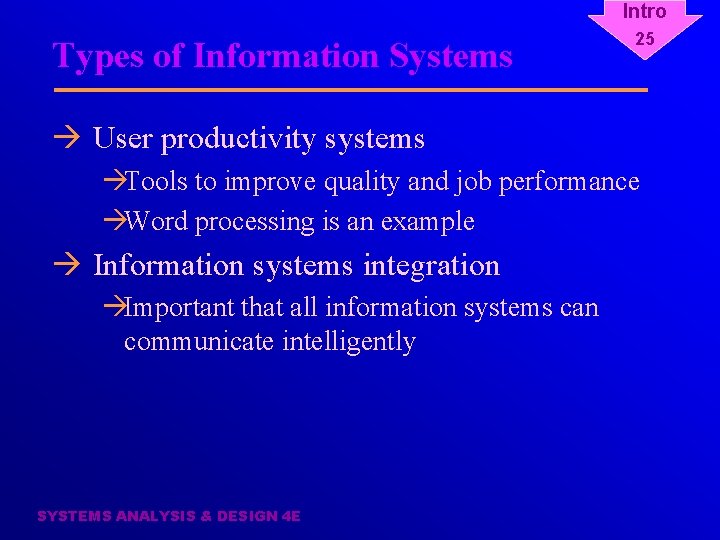 Intro
25

Types of Information Systems

→ User productivity systems

→Tools to improve quality and job performance

→Word processing is an example

→ Information systems integration

→Important that all information systems can communicate intelligently

SYSTEMS ANALYSIS & DESIGN 4E